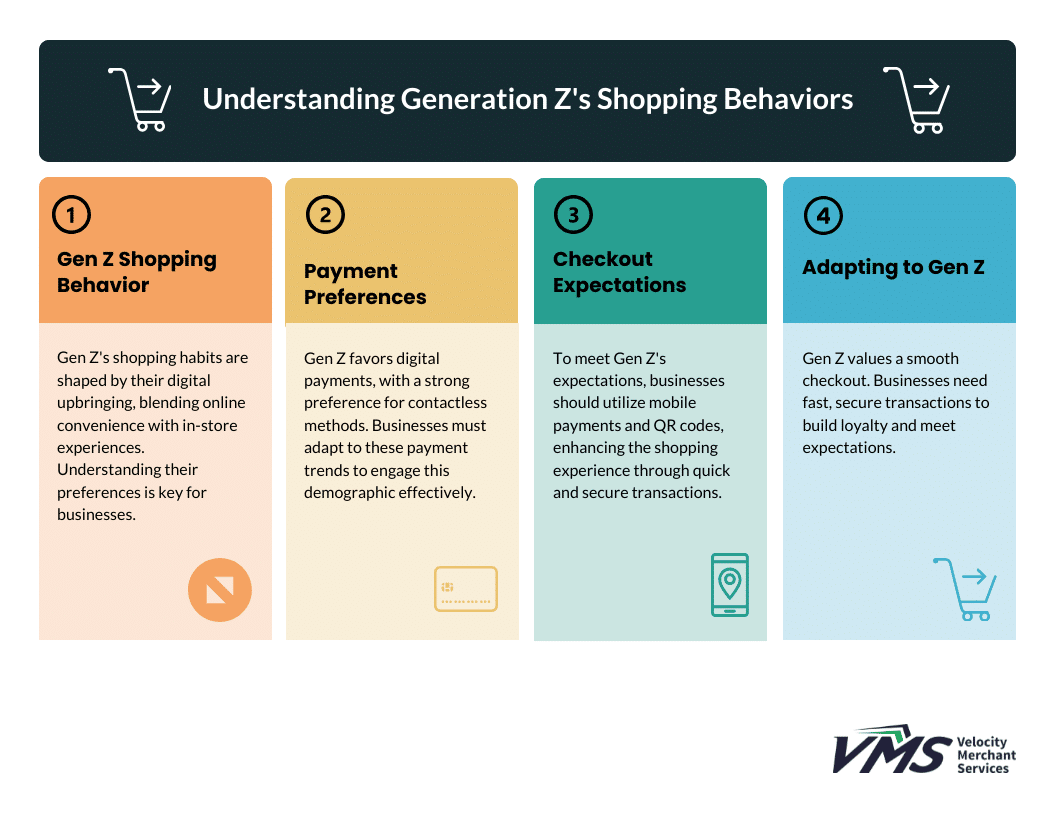 Understanding Generation Z's Shopping Behaviors

1

Gen Z Shopping Behavior

Gen Z's shopping habits are shaped by their digital upbringing, blending online convenience with in-store experiences. Understanding their preferences is key for businesses.

2

Payment Preferences

Gen Z favors digital payments, with a strong preference for contactless methods. Businesses must adapt to these payment trends to engage this demographic effectively.

3

Checkout Expectations

To meet Gen Z's expectations, businesses should utilize mobile payments and QR codes, enhancing the shopping experience through quick and secure transactions.

4

Adapting to Gen Z

Gen Z values a smooth checkout. Businesses need fast, secure transactions to build loyalty and meet expectations.

VMS Velocity Merchant Services